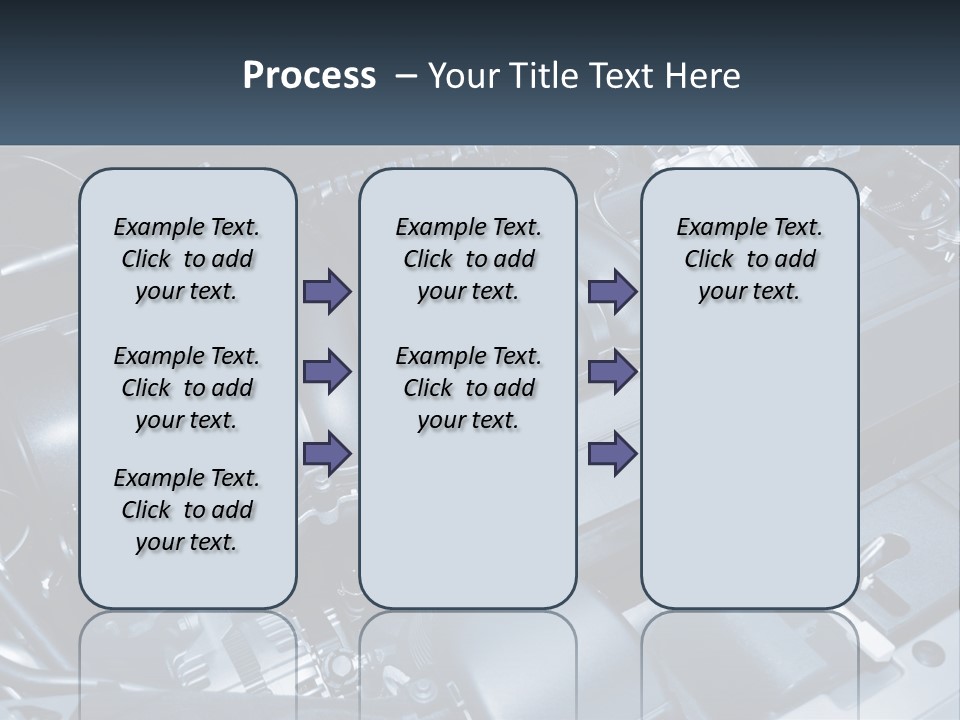 Process – Your Title Text Here

Example Text. Click to add your text.

Example Text. Click to add your text.

Example Text. Click to add your text.

Example Text. Click to add your text.

Example Text. Click to add your text.

Example Text. Click to add your text.